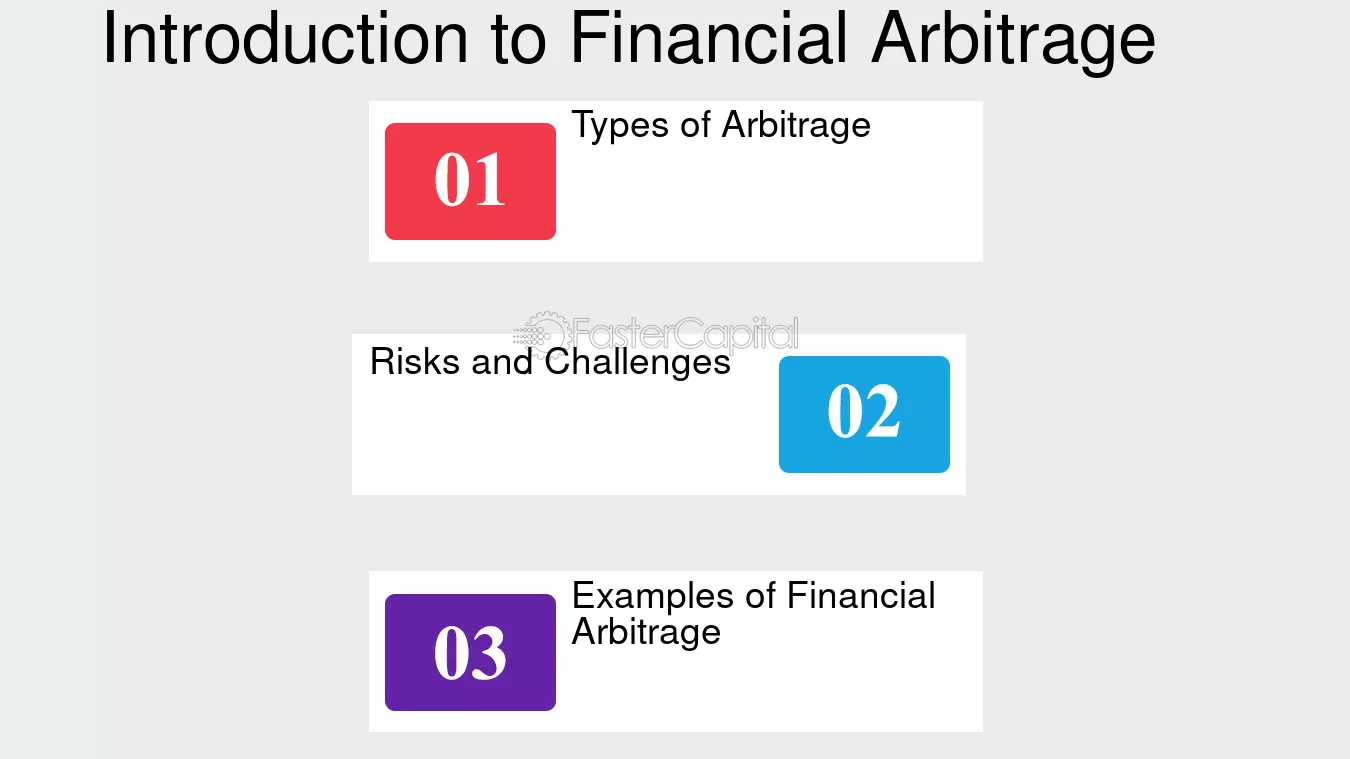 Introduction to Financial Arbitrage

01

Types of Arbitrage

FasterCapital

Risks and Challenges

02

03

Examples of Financial Arbitrage